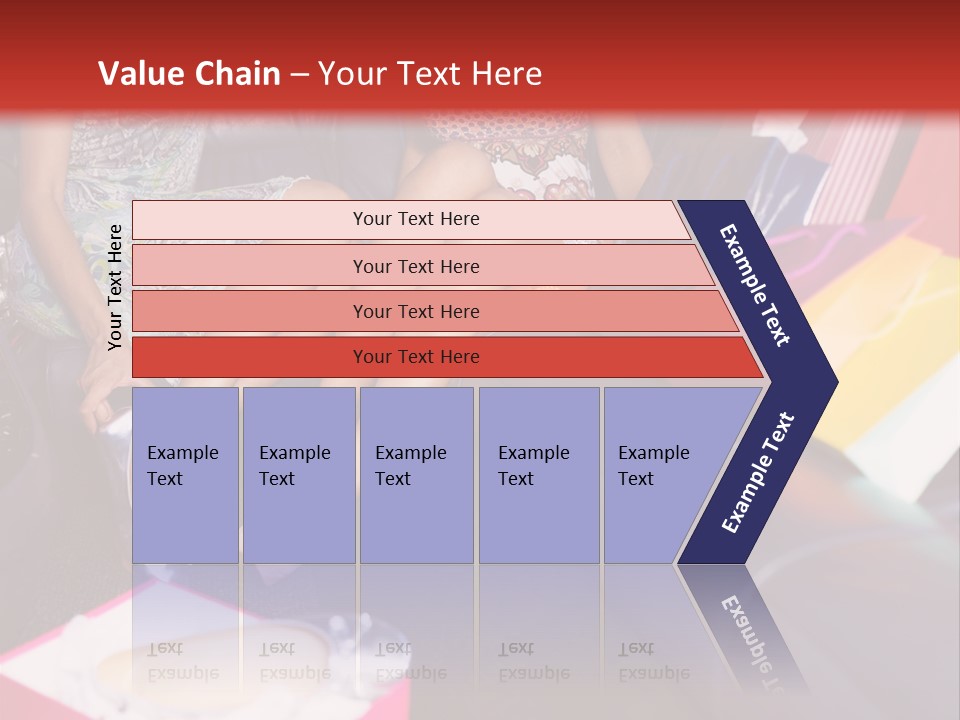 Value Chain – Your Text Here

Your Text Here

Your Text Here

Your Text Here

Your Text Here

Your Text Here

Example Text

Example Text

Example Text

Example Text

Example Text

Example Text

Example Text